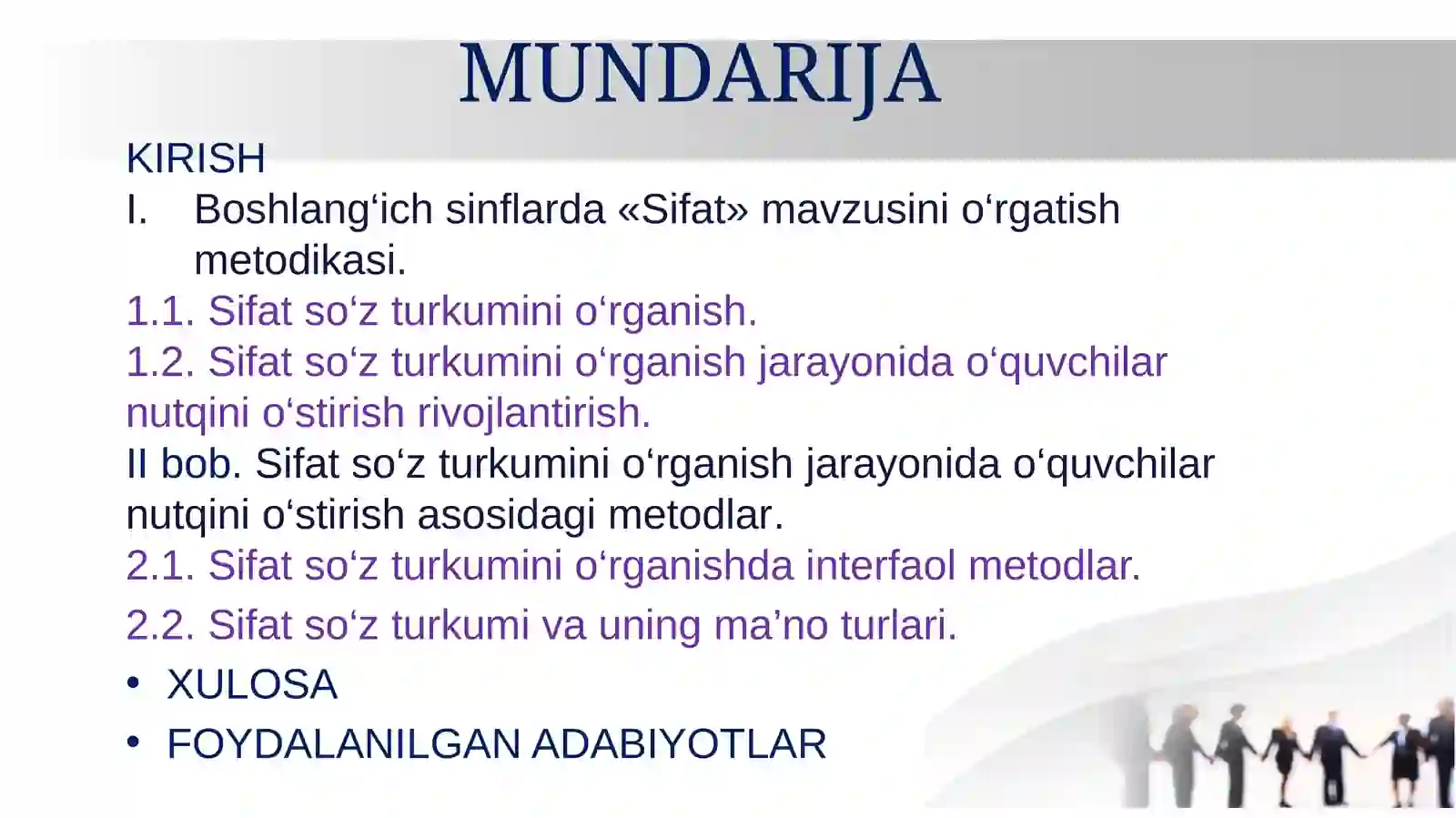 MUNDARIJA

KIRISH

I. Boshlang‘ich sinflarda «Sifat» mavzusini o‘rgatish metodikasi.

1.1. Sifat so‘z turkumini o‘rganish.

1.2. Sifat so‘z turkumini o‘rganish jarayonida o‘quvchilar nutqini o‘stirish rivojlantirish.

II bob. Sifat so‘z turkumini o‘rganish jarayonida o‘quvchilar nutqini o‘stirish asosidagi metodlar.

2.1. Sifat so‘z turkumini o‘rganishda interfaol metodlar.

2.2. Sifat so‘z turkumi va uning ma’no turlari.

• XULOSA

• FOYDALANILGAN ADABIYOTLAR